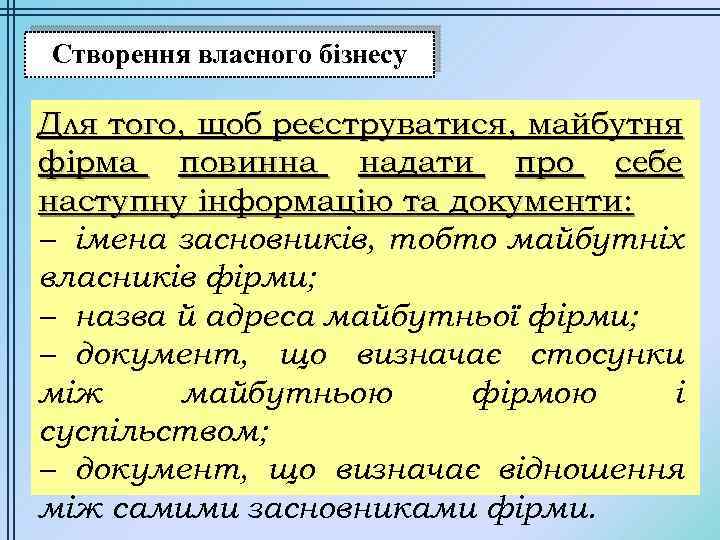 Створення власного бізнесу

Для того, щоб реєструватися, майбутня фірма повинна надати про себе наступну інформацію та документи:

– імена засновників, тобто майбутніх власників фірми;

– назва й адреса майбутньої фірми;

– документ, що визначає стосунки між майбутньою фірмою і суспільством;

– документ, що визначає відношення між самими засновниками фірми.